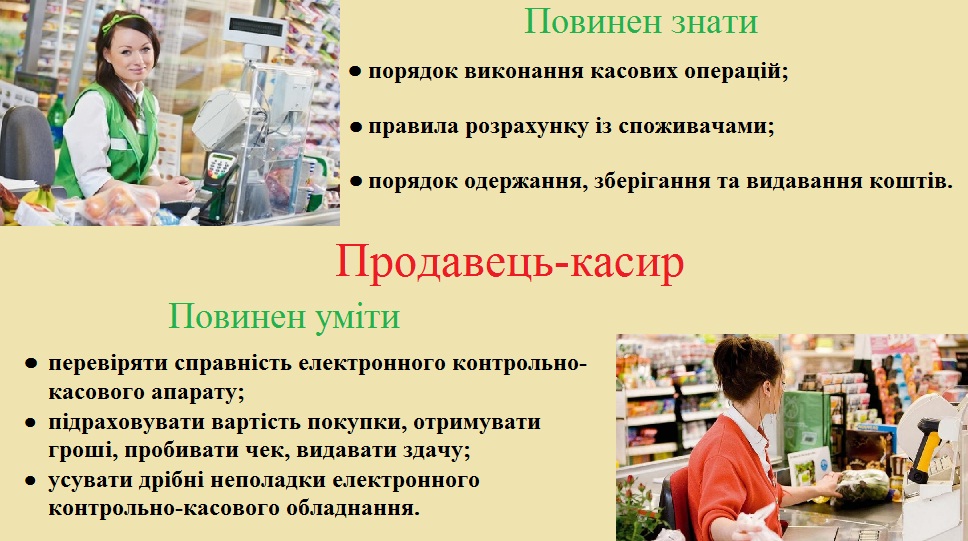 Повинен знати

● порядок виконання касових операцій;

● правила розрахунку із споживачами;

● порядок одержання, зберігання та видавання коштів.

Продавець-касир

Повинен уміти

● перевіряти справність електронного контрольно-касового апарату;
● підраховувати вартість покупки, отримувати гроші, пробивати чек, видавати здачу;
● усувати дрібні неполадки електронного контрольно-касового обладнання.